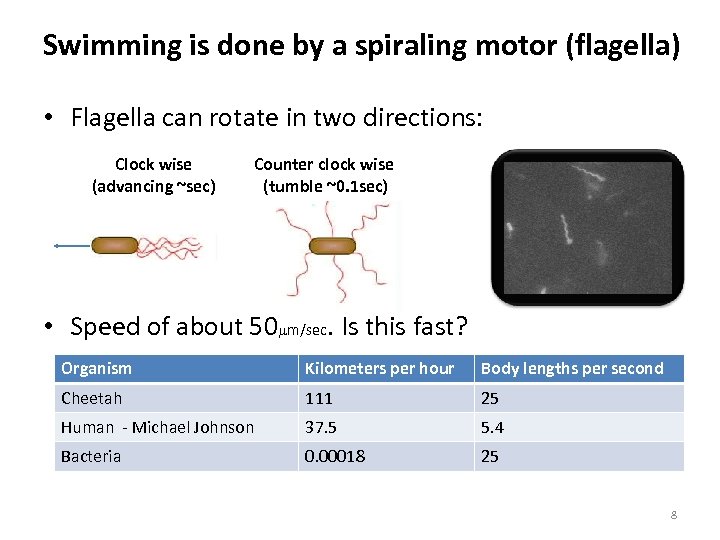 Swimming is done by a spiraling motor (flagella)

• Flagella can rotate in two directions:

Clock wise (advancing ~sec)

Counter clock wise (tumble ~0.1sec)

• Speed of about 50μm/sec. Is this fast?

| Organism | Kilometers per hour | Body lengths per second |
|---|---|---|
| Cheetah | 111 | 25 |
| Human - Michael Johnson | 37.5 | 5.4 |
| Bacteria | 0.00018 | 25 |

8